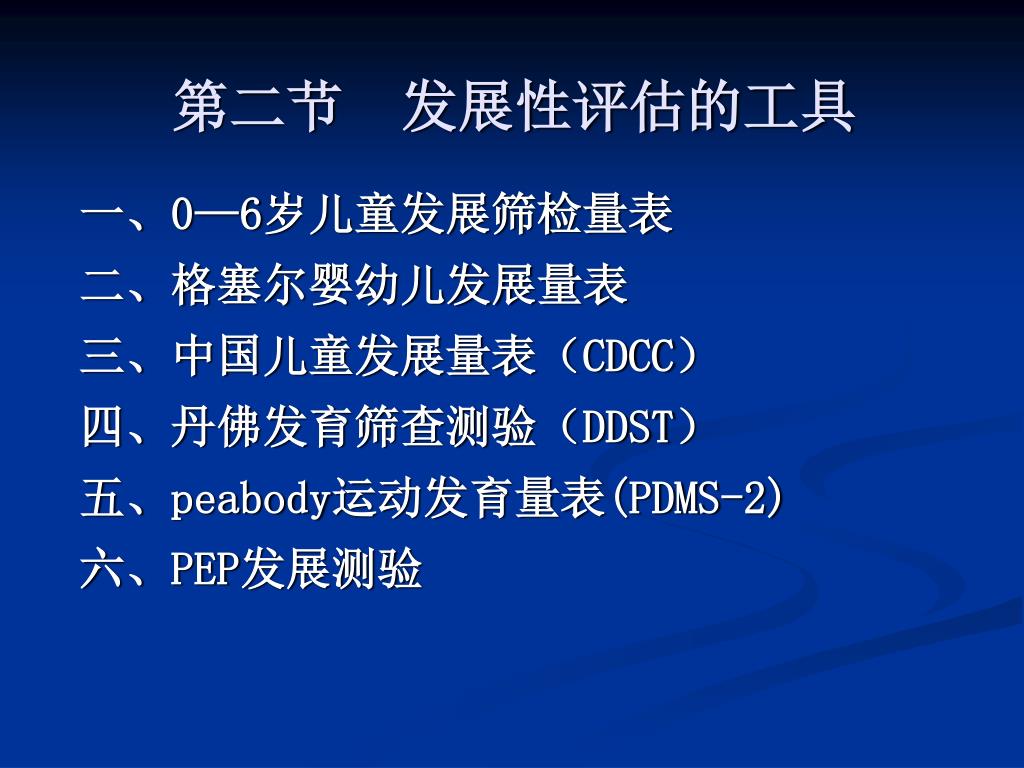 第二节　发展性评估的工具

一、0—6岁儿童发展筛检量表

二、格塞尔婴幼儿发展量表

三、中国儿童发展量表（CDCC）

四、丹佛发育筛查测验（DDST）

五、peabody运动发育量表(PDMS-2)

六、PEP发展测验